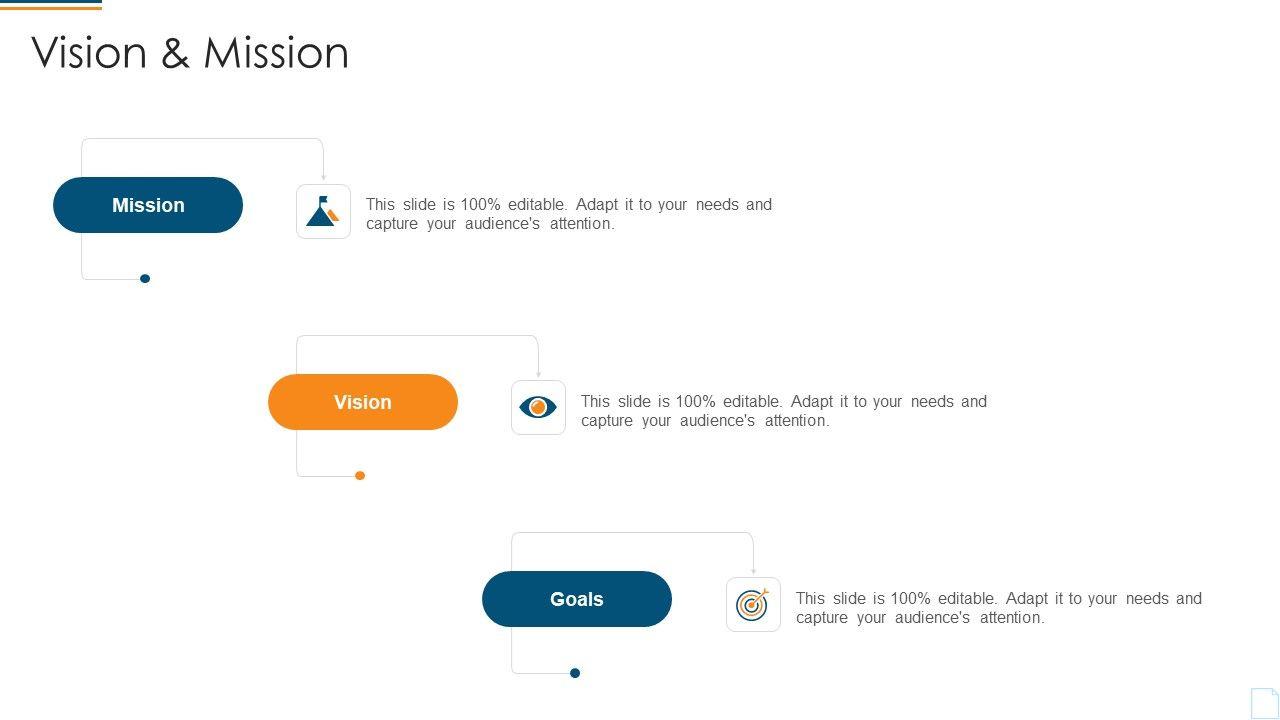 Vision & Mission

Mission

This slide is 100% editable. Adapt it to your needs and capture your audience's attention.

Vision

This slide is 100% editable. Adapt it to your needs and capture your audience's attention.

Goals

This slide is 100% editable. Adapt it to your needs and capture your audience's attention.